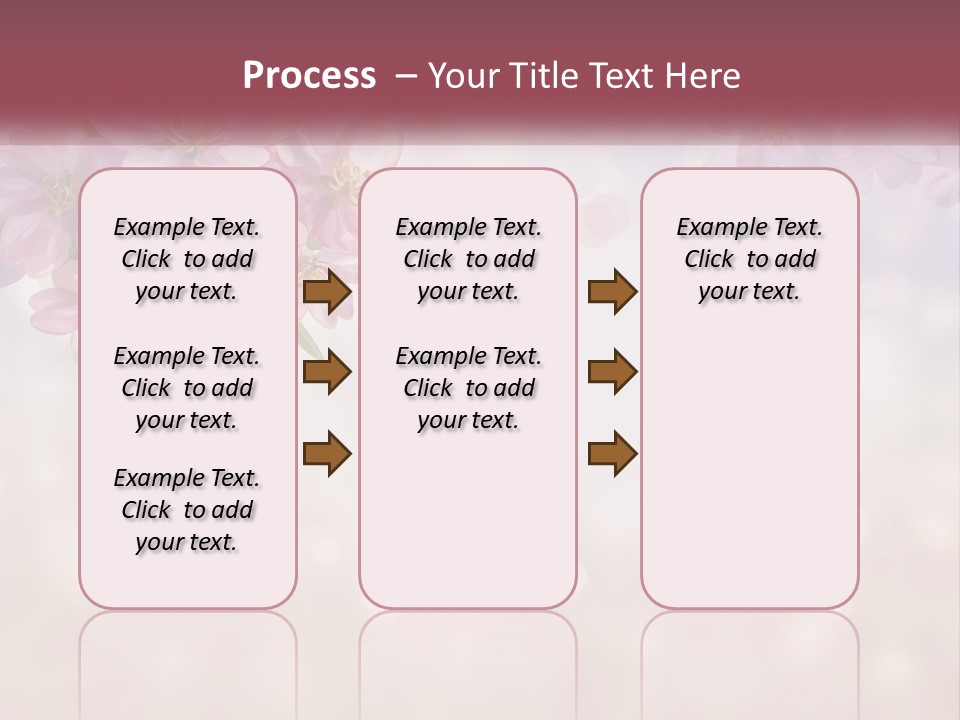 Process – Your Title Text Here

Example Text. Click to add your text.

Example Text. Click to add your text.

Example Text. Click to add your text.

Example Text. Click to add your text.

Example Text. Click to add your text.

Example Text. Click to add your text.